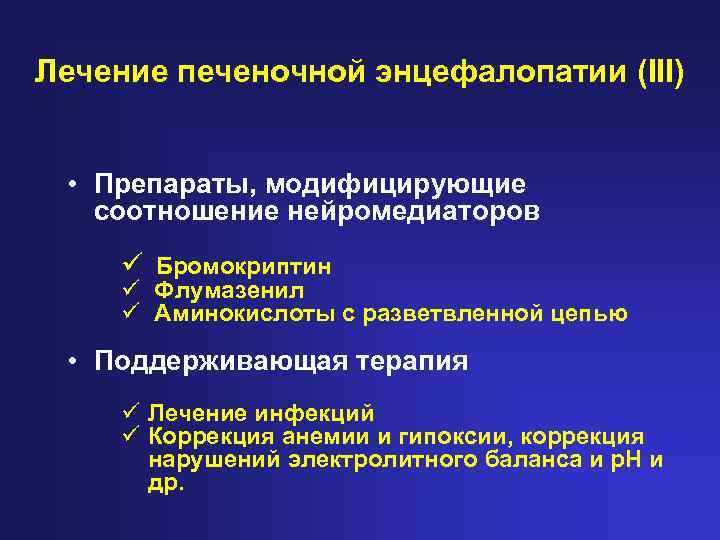 Лечение печеночной энцефалопатии (III)

• Препараты, модифицирующие соотношение нейромедиаторов

✓ Бромокриптин
✓ Флумазенил
✓ Аминокислоты с разветвленной цепью

• Поддерживающая терапия

✓ Лечение инфекций
✓ Коррекция анемии и гипоксии, коррекция нарушений электролитного баланса и рН и др.